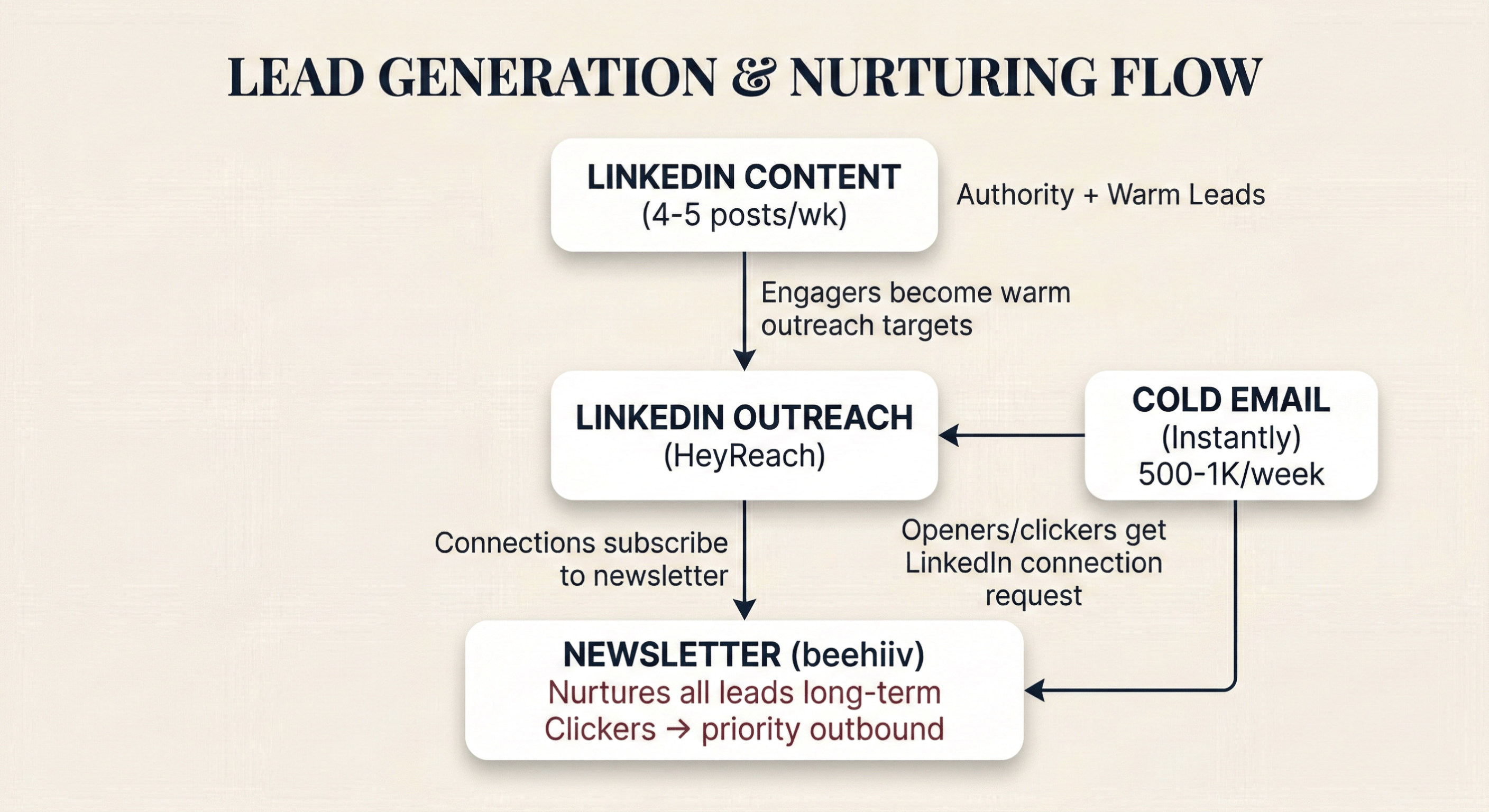 LEAD GENERATION & NURTURING FLOW

LINKEDIN CONTENT
(4-5 posts/wk)

Authority + Warm Leads

Engagers become warm outreach targets

LINKEDIN OUTREACH
(HeyReach)

COLD EMAIL
(Instantly)
500-1K/week

Connections subscribe to newsletter

Openers/clickers get LinkedIn connection request

NEWSLETTER (beehiiv)
Nurtures all leads long-term
Clickers → priority outbound